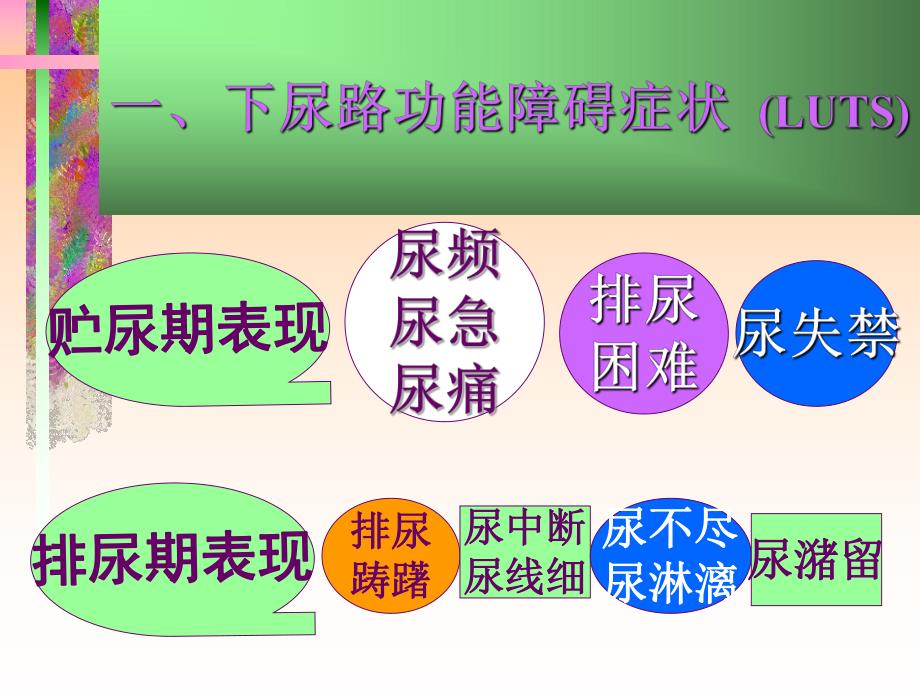 一、下尿路功能障碍症状 (LUTS)

贮尿期表现

尿频
尿急
尿痛

排尿
困难

尿失禁

排尿期表现

排尿
踌躇

尿中断
尿线细

尿不尽
尿淋漓

尿潴留